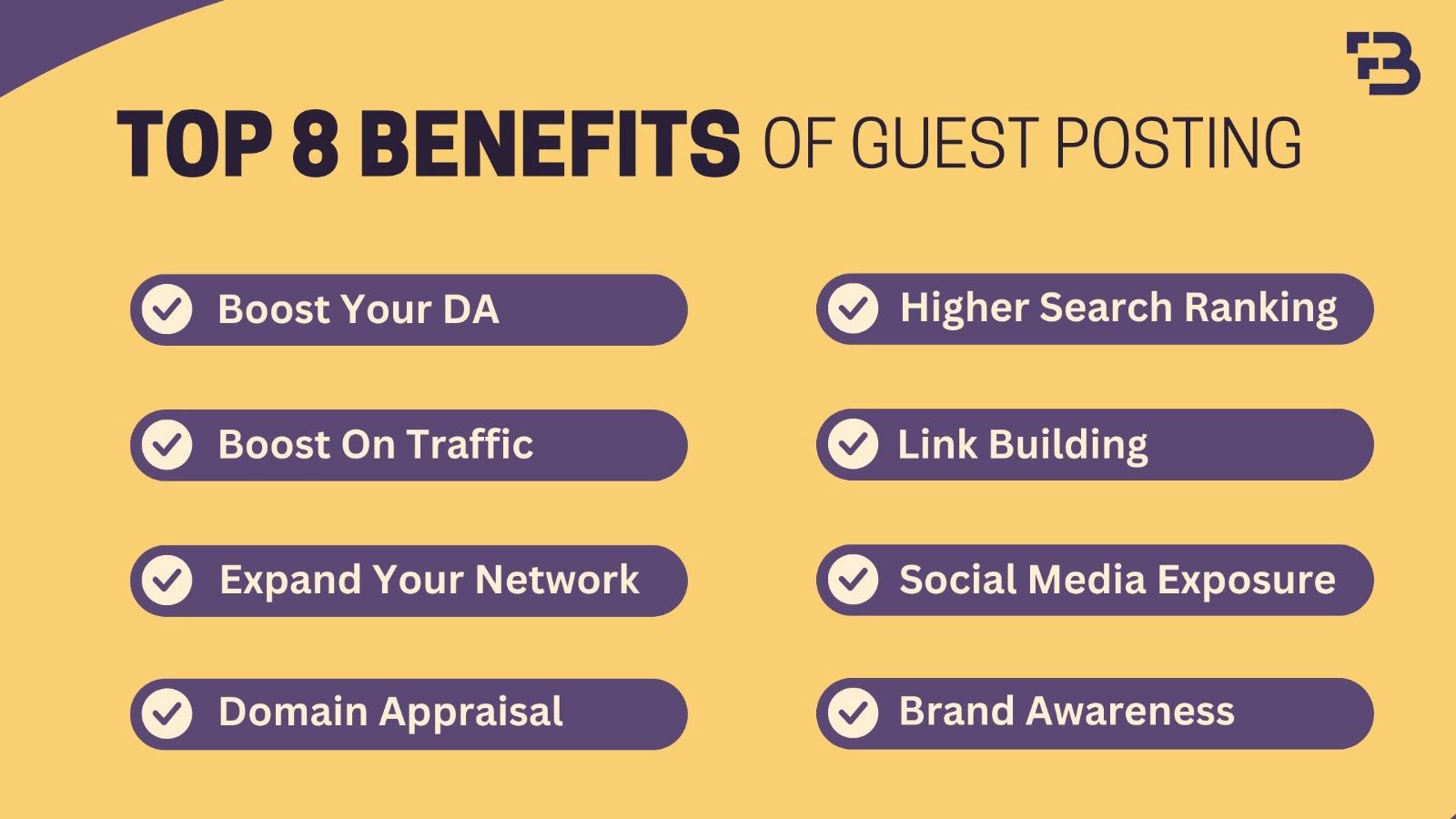 TOP 8 BENEFITS OF GUEST POSTING

Boost Your DA

Boost On Traffic

Expand Your Network

Domain Appraisal

Higher Search Ranking

Link Building

Social Media Exposure

Brand Awareness